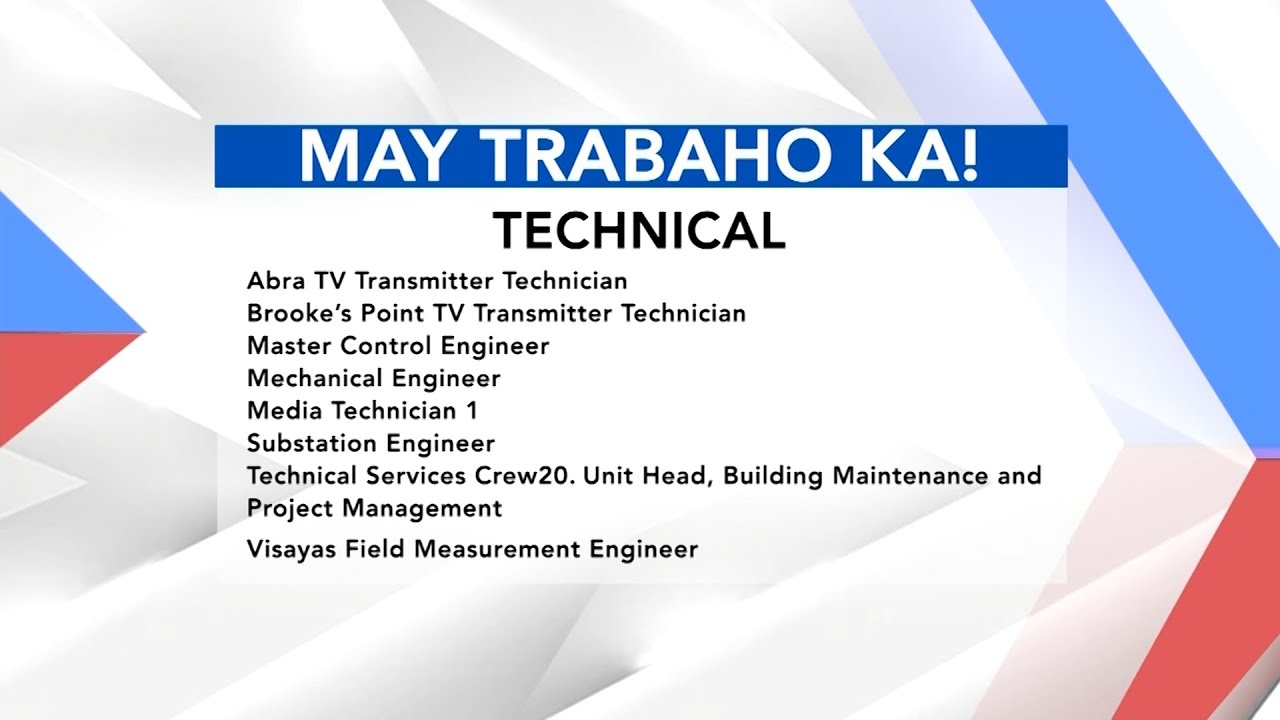 MAY TRABAHO KA!

TECHNICAL

Abra TV Transmitter Technician
Brooke's Point TV Transmitter Technician
Master Control Engineer
Mechanical Engineer
Media Technician 1
Substation Engineer
Technical Services Crew20. Unit Head, Building Maintenance and Project Management
Visayas Field Measurement Engineer